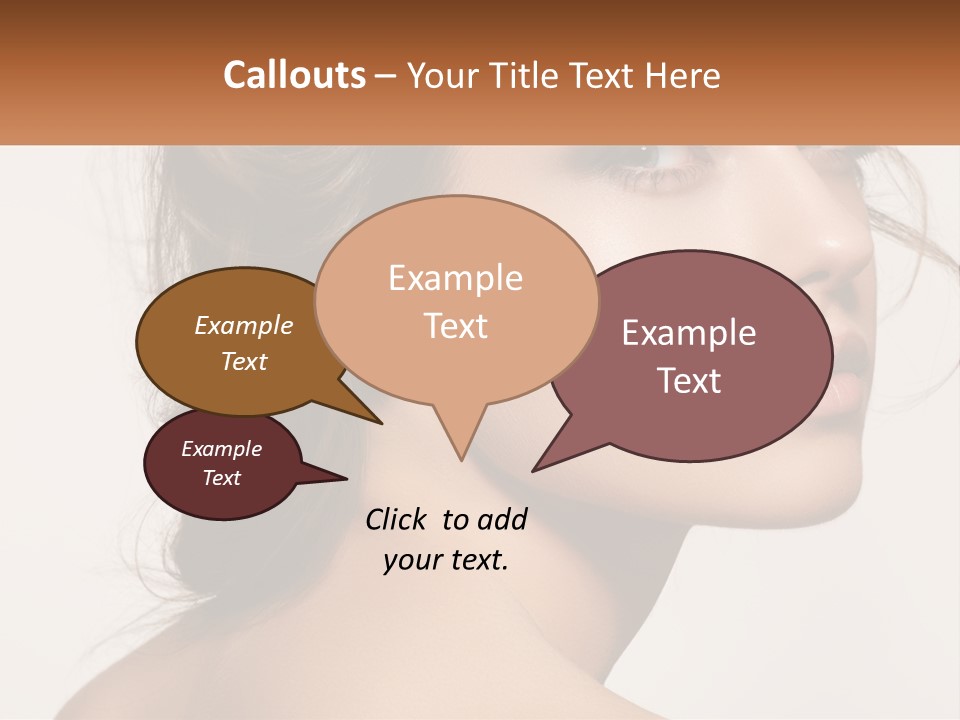 Callouts – Your Title Text Here

Example Text

Example Text

Example Text

Example Text

Click to add your text.